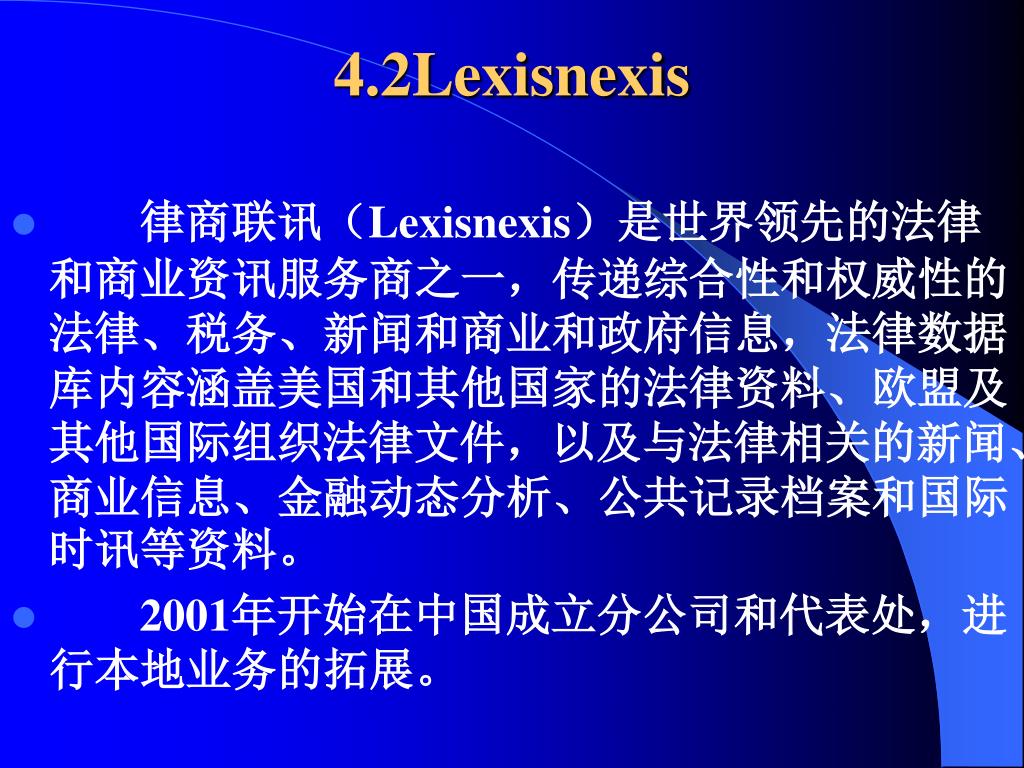 4.2Lexisnexis

律商联讯（Lexisnexis）是世界领先的法律和商业资讯服务商之一，传递综合性和权威性的法律、税务、新闻和商业和政府信息，法律数据库内容涵盖美国和其他国家的法律资料、欧盟及其他国际组织法律文件，以及与法律相关的新闻、商业信息、金融动态分析、公共记录档案和国际时讯等资料。

2001年开始在中国成立分公司和代表处，进行本地业务的拓展。